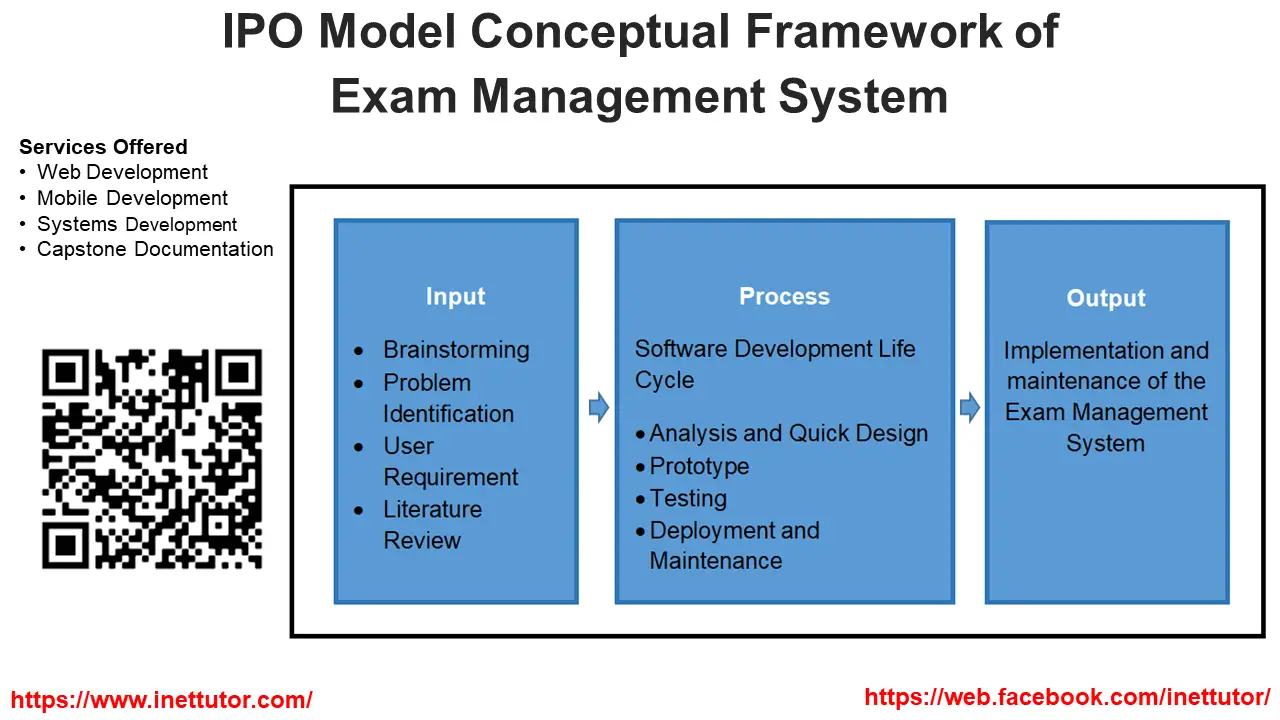 IPO Model Conceptual Framework of Exam Management System

Services Offered
• Web Development
• Mobile Development
• Systems Development
• Capstone Documentation

Input

• Brainstorming
• Problem Identification
• User Requirement
• Literature Review

Process

Software Development Life Cycle

• Analysis and Quick Design
• Prototype
• Testing
• Deployment and Maintenance

Output

Implementation and maintenance of the Exam Management System

https://www.inettutor.com/

https://web.facebook.com/inettutor/